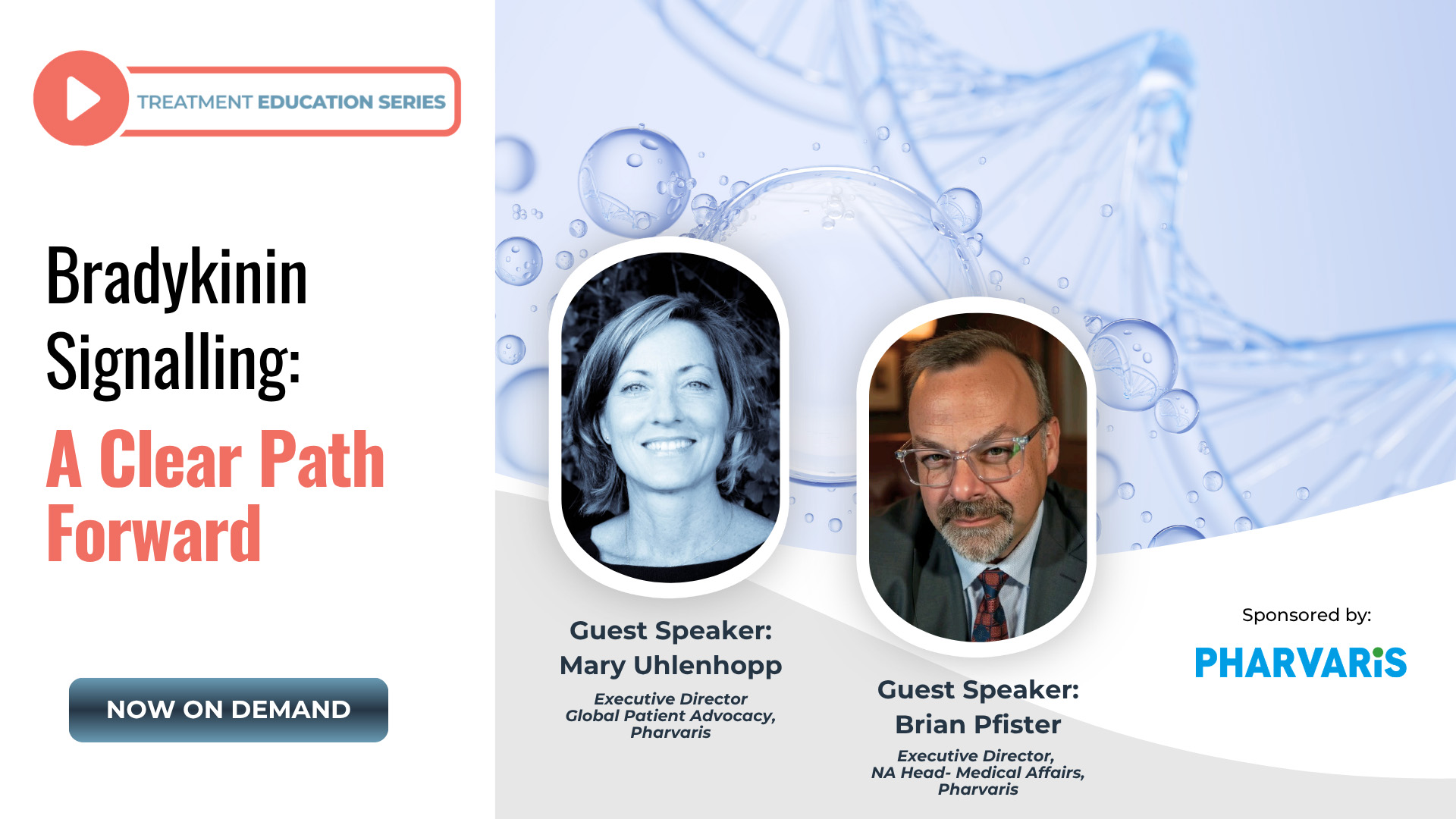 TREATMENT EDUCATION SERIES

Bradykinin Signalling:

A Clear Path Forward

NOW ON DEMAND

Guest Speaker:
Mary Uhlenhopp

Executive Director
Global Patient Advocacy,
Pharvaris

Guest Speaker:
Brian Pfister

Executive Director,
NA Head- Medical Affairs,
Pharvaris

Sponsored by:

PHARVARiS